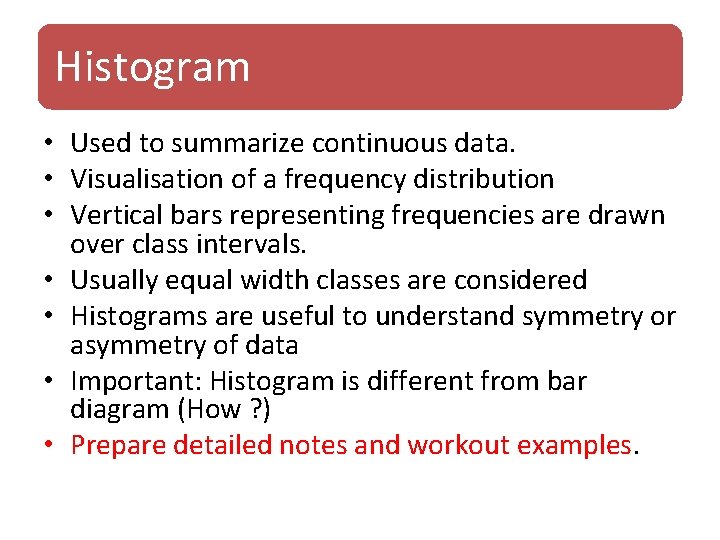 Histogram

• Used to summarize continuous data.
• Visualisation of a frequency distribution
• Vertical bars representing frequencies are drawn over class intervals.
• Usually equal width classes are considered
• Histograms are useful to understand symmetry or asymmetry of data
• Important: Histogram is different from bar diagram (How ?)
• Prepare detailed notes and workout examples.